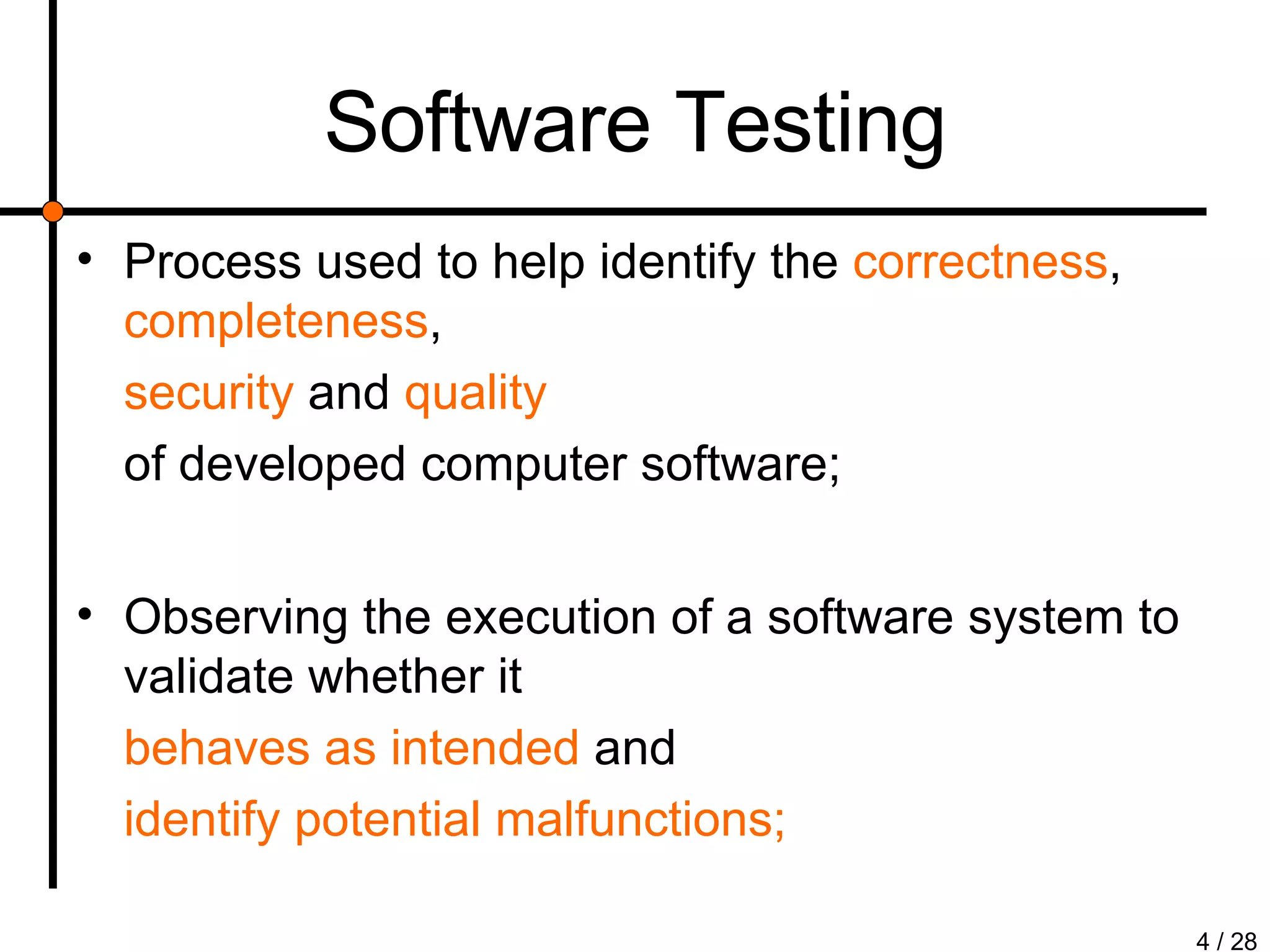 Software Testing

• Process used to help identify the correctness, completeness,
security and quality
of developed computer software;

• Observing the execution of a software system to validate whether it
behaves as intended and
identify potential malfunctions;

4 / 28